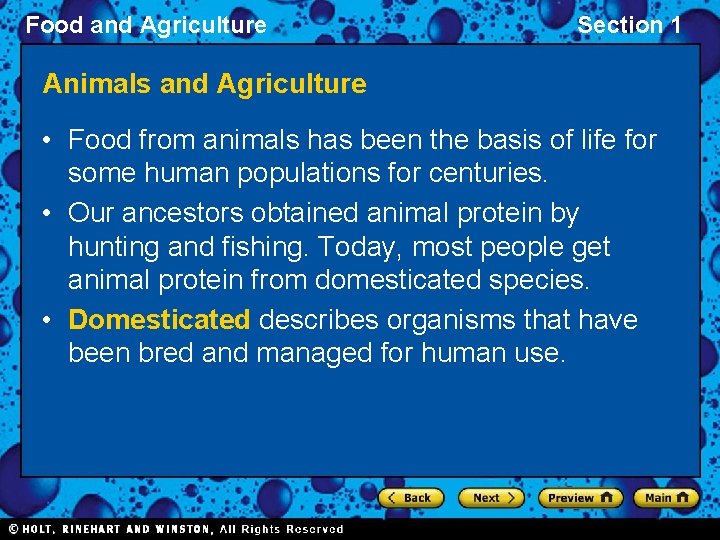 Food and Agriculture

Section 1

Animals and Agriculture

• Food from animals has been the basis of life for some human populations for centuries.

• Our ancestors obtained animal protein by hunting and fishing. Today, most people get animal protein from domesticated species.

• Domesticated describes organisms that have been bred and managed for human use.

Back Next Preview Main

© HOLT, RINEHART AND WINSTON, All Rights Reserved